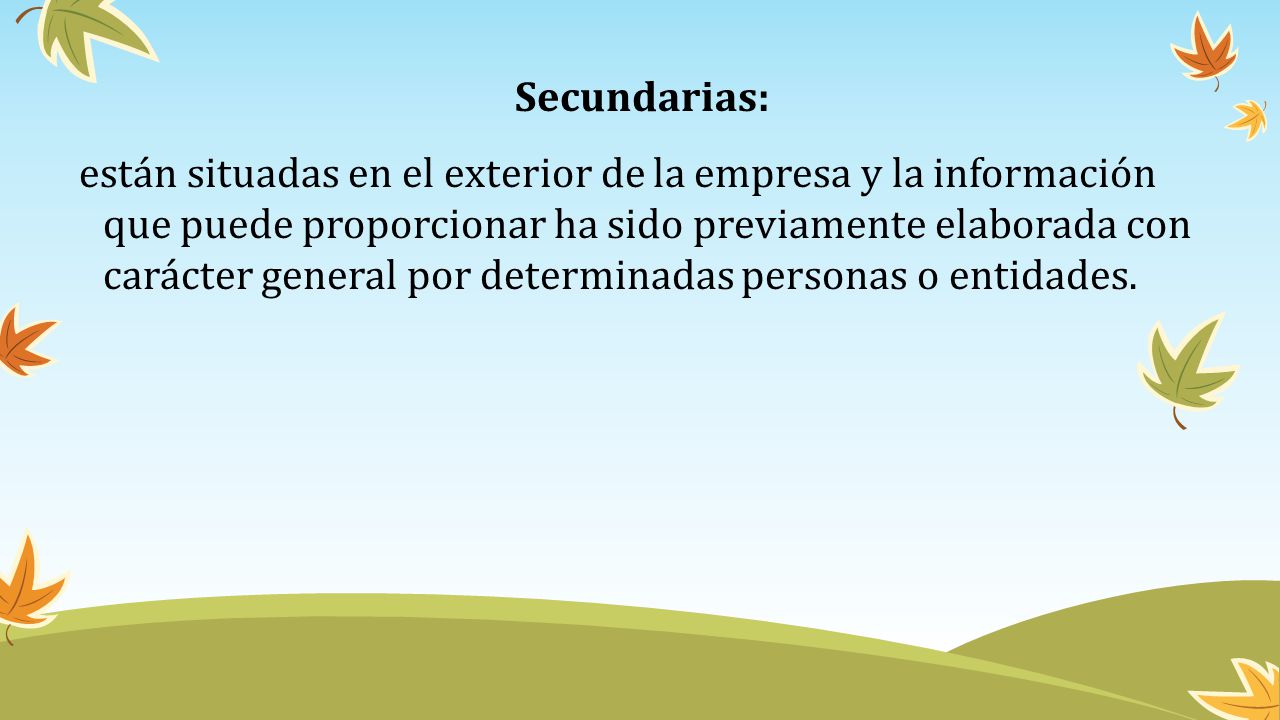 Secundarias:

están situadas en el exterior de la empresa y la información que puede proporcionar ha sido previamente elaborada con carácter general por determinadas personas o entidades.